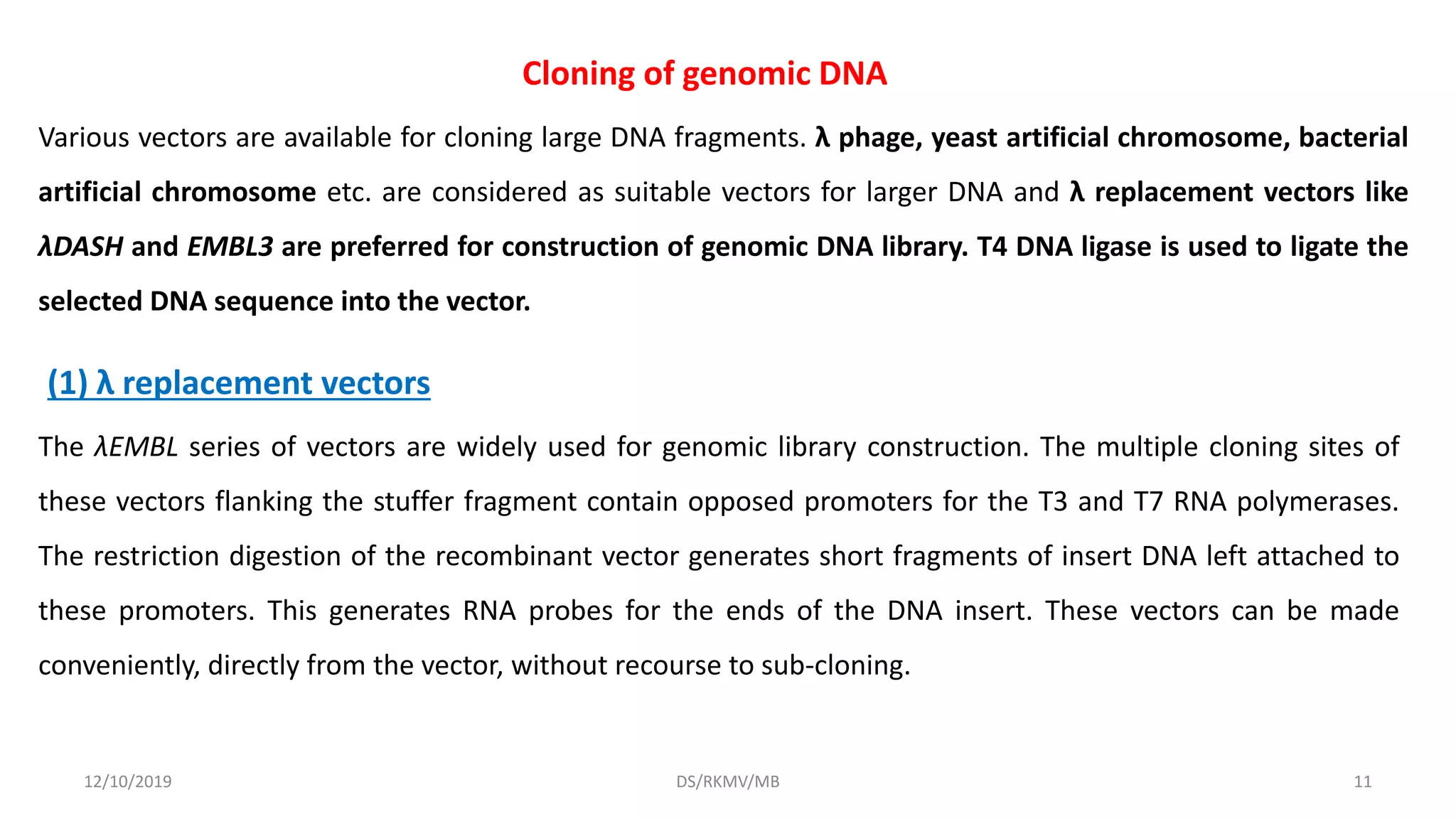 Cloning of genomic DNA

Various vectors are available for cloning large DNA fragments. λ phage, yeast artificial chromosome, bacterial artificial chromosome etc. are considered as suitable vectors for larger DNA and λ replacement vectors like λDASH and EMBL3 are preferred for construction of genomic DNA library. T4 DNA ligase is used to ligate the selected DNA sequence into the vector.

(1) λ replacement vectors

The λEMBL series of vectors are widely used for genomic library construction. The multiple cloning sites of these vectors flanking the stuffer fragment contain opposed promoters for the T3 and T7 RNA polymerases. The restriction digestion of the recombinant vector generates short fragments of insert DNA left attached to these promoters. This generates RNA probes for the ends of the DNA insert. These vectors can be made conveniently, directly from the vector, without recourse to sub-cloning.

12/10/2019

DS/RKMV/MB

11